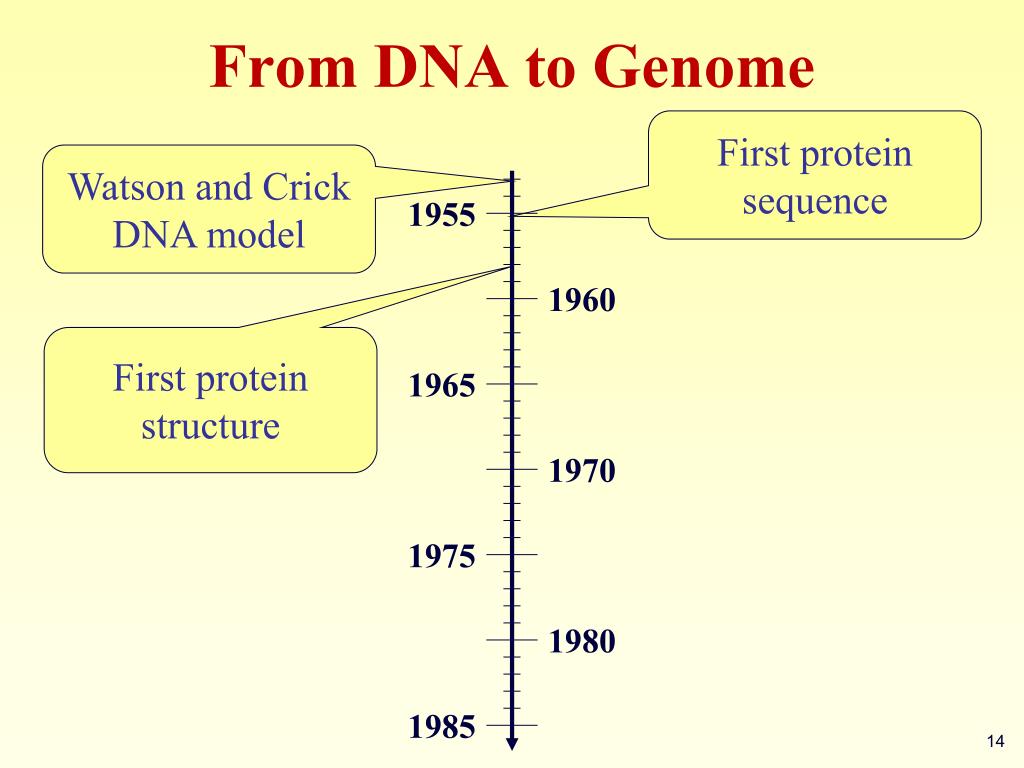 From DNA to Genome

Watson and Crick DNA model

First protein sequence

First protein structure

1955

1960

1965

1970

1975

1980

1985

14